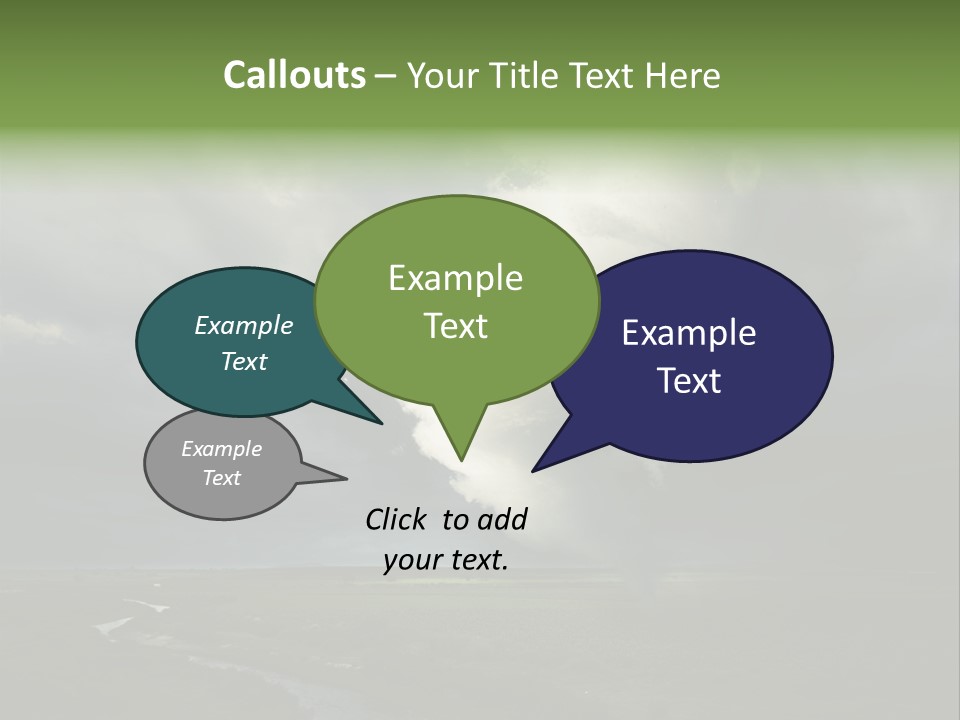 Callouts – Your Title Text Here

Example Text

Example Text

Example Text

Example Text

Click to add your text.